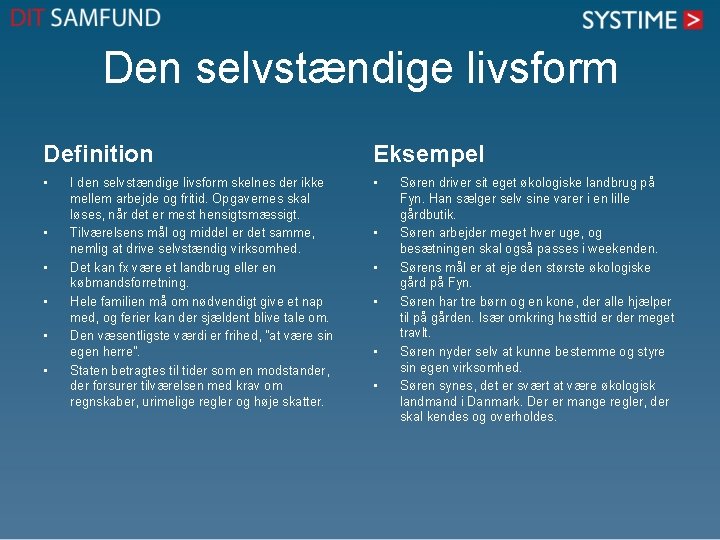 DIT SAMFUND

SYSTIME >

Den selvstændige livsform

Definition

- I den selvstændige livsform skelnes der ikke mellem arbejde og fritid. Opgavernes skal løses, når det er mest hensigtsmæssigt.
- Tilværelsens mål og middel er det samme, nemlig at drive selvstændig virksomhed.
- Det kan fx være et landbrug eller en købmandsforretning.
- Hele familien må om nødvendigt give et nap med, og ferier kan der sjældent blive tale om.
- Den væsentligste værdi er frihed, "at være sin egen herre".
- Staten betragtes til tider som en modstander, der forsurer tilværelsen med krav om regnskaber, urimelige regler og høje skatter.

Eksempel

- Søren driver sit eget økologiske landbrug på Fyn. Han sælger selv sine varer i en lille gårdbutik.
- Søren arbejder meget hver uge, og besætningen skal også passes i weekenden.
- Sørens mål er at eje den største økologiske gård på Fyn.
- Søren har tre børn og en kone, der alle hjælper til på gården. Især omkring høsttid er der meget travlt.
- Søren nyder selv at kunne bestemme og styre sin egen virksomhed.
- Søren synes, det er svært at være økologisk landmand i Danmark. Der er mange regler, der skal kendes og overholdes.